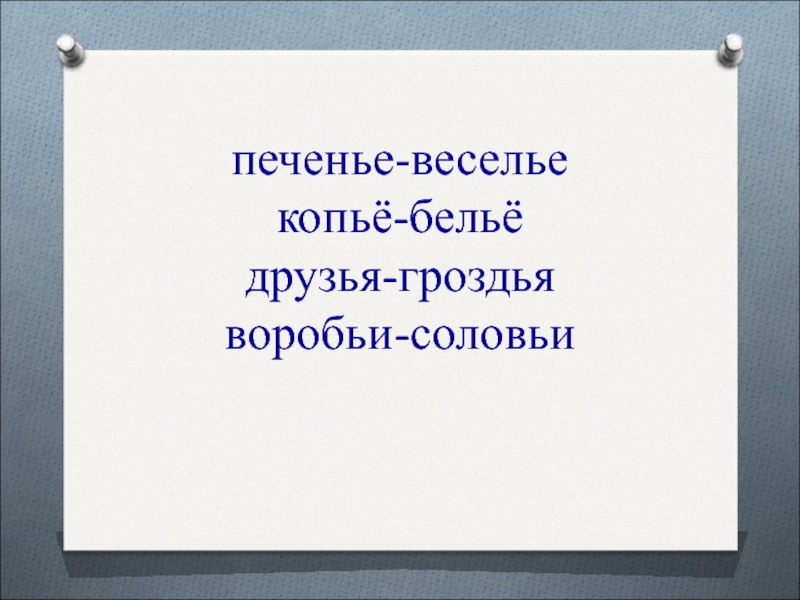 печенье-веселье
копьё-бельё
друзья-гроздья
воробьи-соловьи